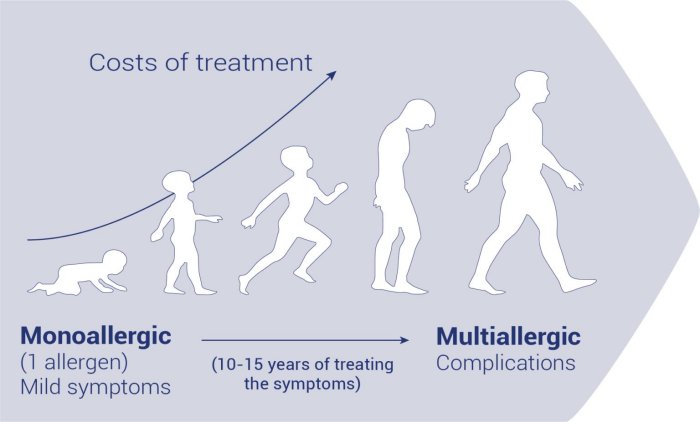 Costs of treatment

Monoallergic
(1 allergen)
Mild symptoms

(10-15 years of treating the symptoms)

Multiallergic
Complications